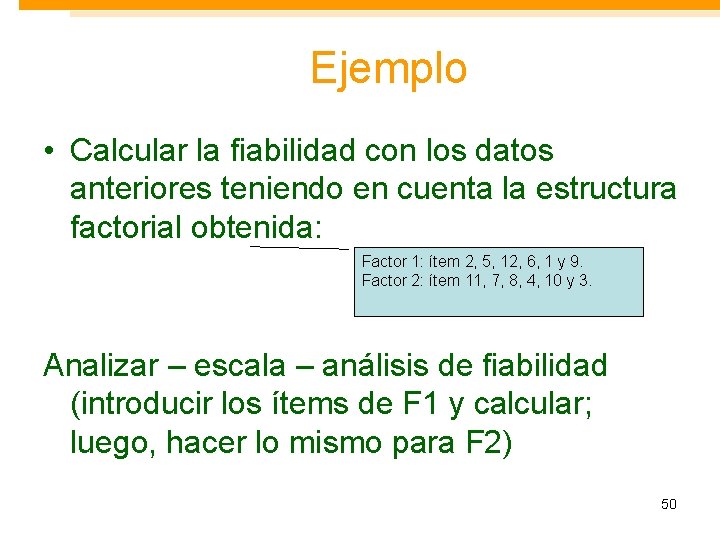 Ejemplo

• Calcular la fiabilidad con los datos anteriores teniendo en cuenta la estructura factorial obtenida:

Factor 1: ítem 2, 5, 12, 6, 1 y 9.
Factor 2: ítem 11, 7, 8, 4, 10 y 3.

Analizar – escala – análisis de fiabilidad (introducir los ítems de F1 y calcular; luego, hacer lo mismo para F2)

50